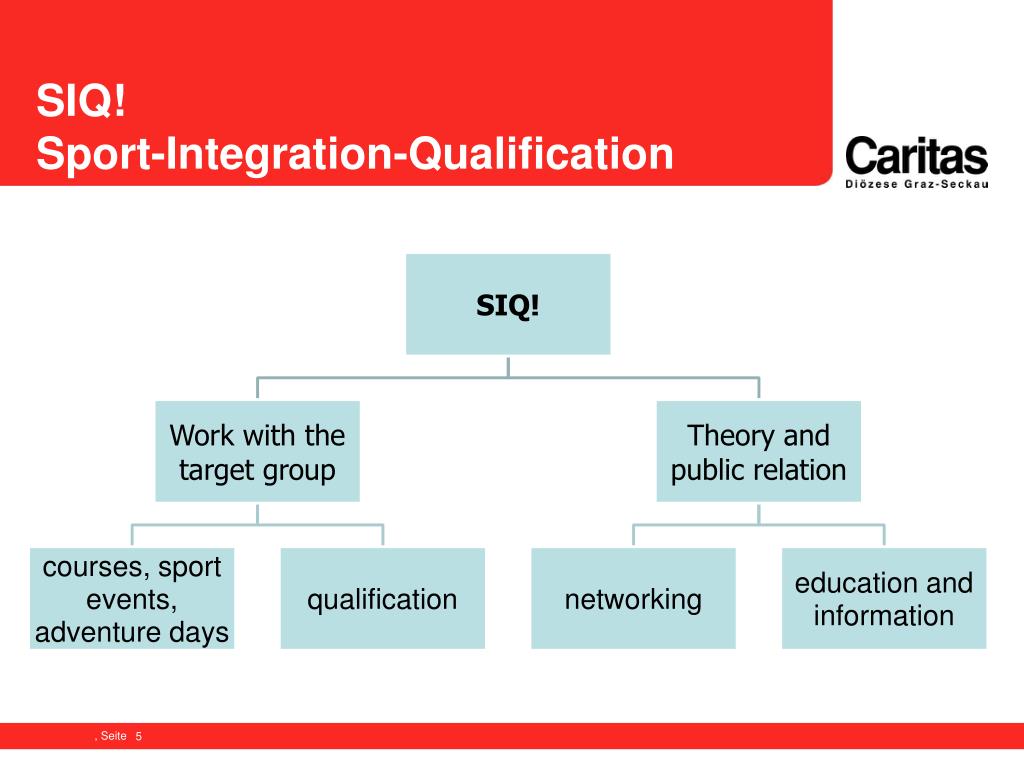 SIQ!
Sport-Integration-Qualification

Caritas
Diözese Graz-Seckau

SIQ!

Work with the target group

Theory and public relation

courses, sport events, adventure days

qualification

networking

education and information

, Seite 5